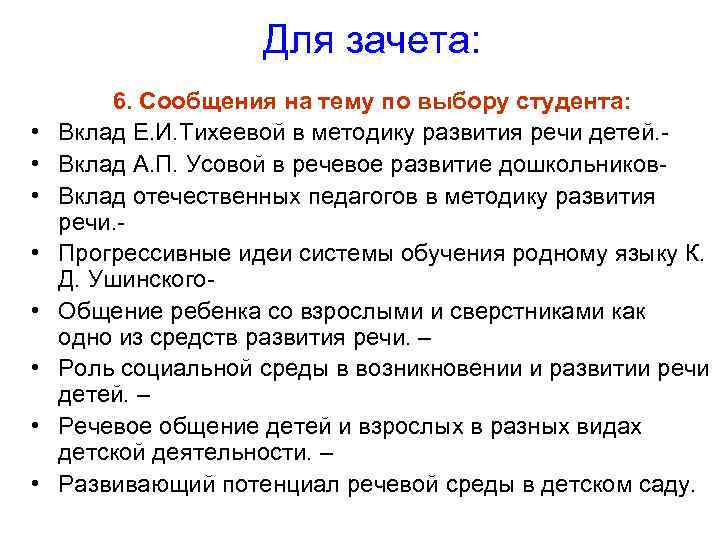 Для зачета:

6. Сообщения на тему по выбору студента:

• Вклад Е.И.Тихеевой в методику развития речи детей.-
• Вклад А.П. Усовой в речевое развитие дошкольников-
• Вклад отечественных педагогов в методику развития речи.-
• Прогрессивные идеи системы обучения родному языку К. Д. Ушинского-
• Общение ребенка со взрослыми и сверстниками как одно из средств развития речи. –
• Роль социальной среды в возникновении и развитии речи детей. –
• Речевое общение детей и взрослых в разных видах детской деятельности. –
• Развивающий потенциал речевой среды в детском саду.